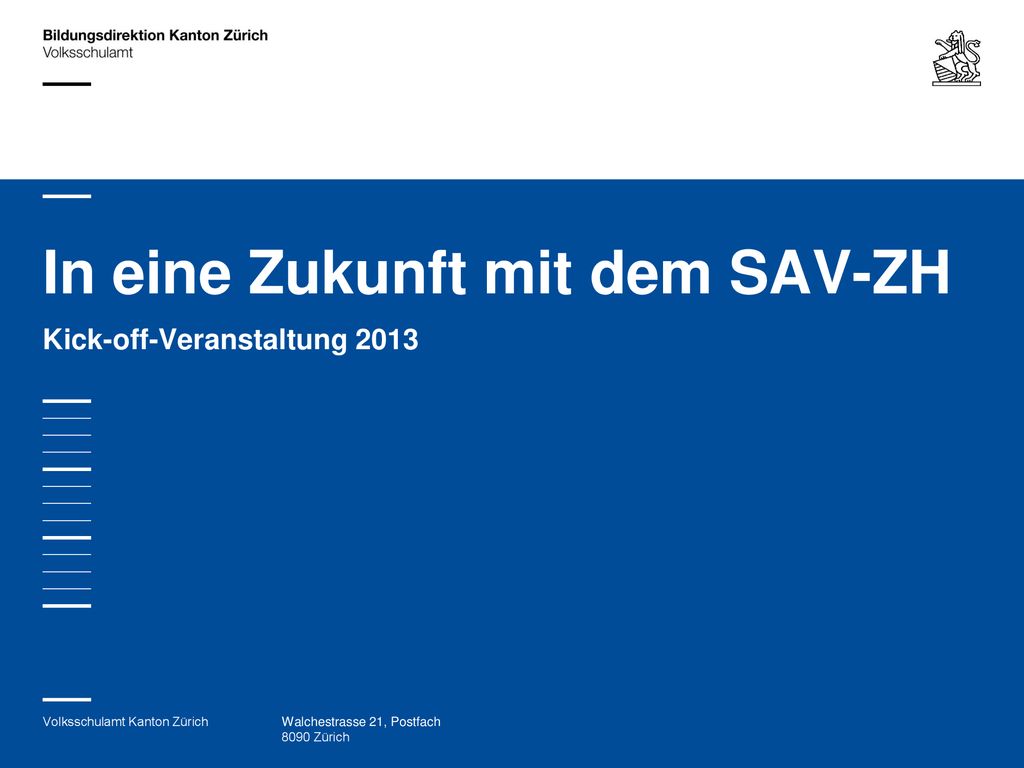 Bildungsdirektion Kanton Zürich
Volksschulamt

In eine Zukunft mit dem SAV-ZH

Kick-off-Veranstaltung 2013

Volksschulamt Kanton Zürich

Walchestrasse 21, Postfach
8090 Zürich